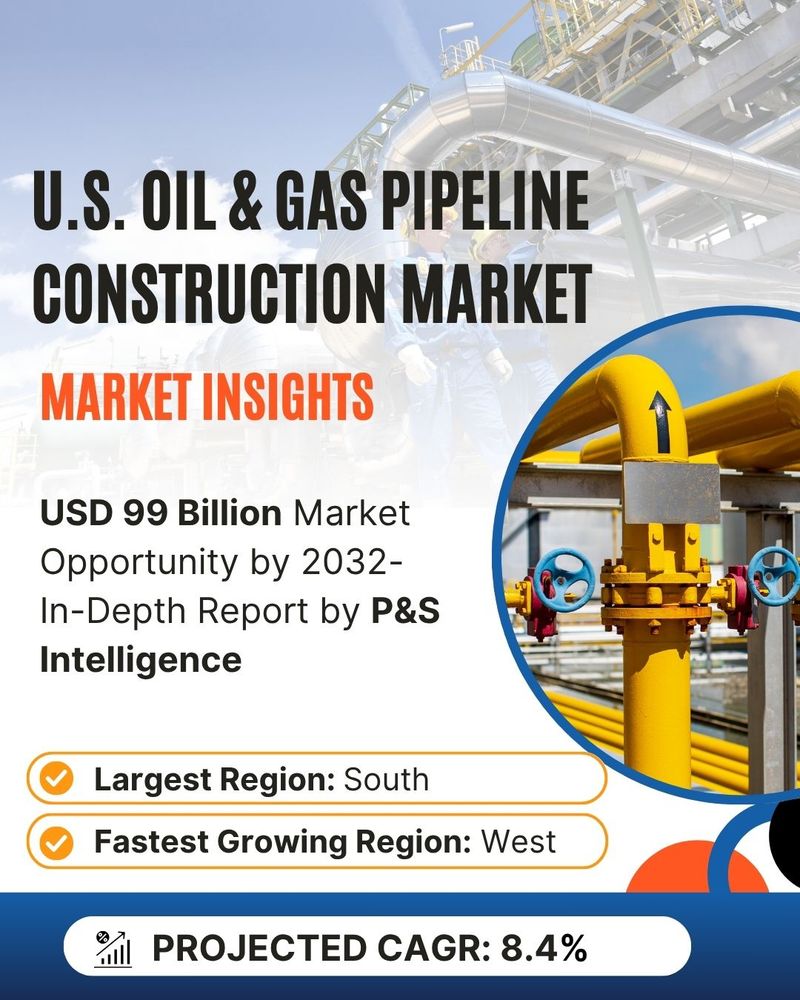 U.S. OIL & GAS PIPELINE CONSTRUCTION MARKET

MARKET INSIGHTS

USD 99 Billion Market Opportunity by 2032- In-Depth Report by P&S Intelligence

Largest Region: South

Fastest Growing Region: West

PROJECTED CAGR: 8.4%